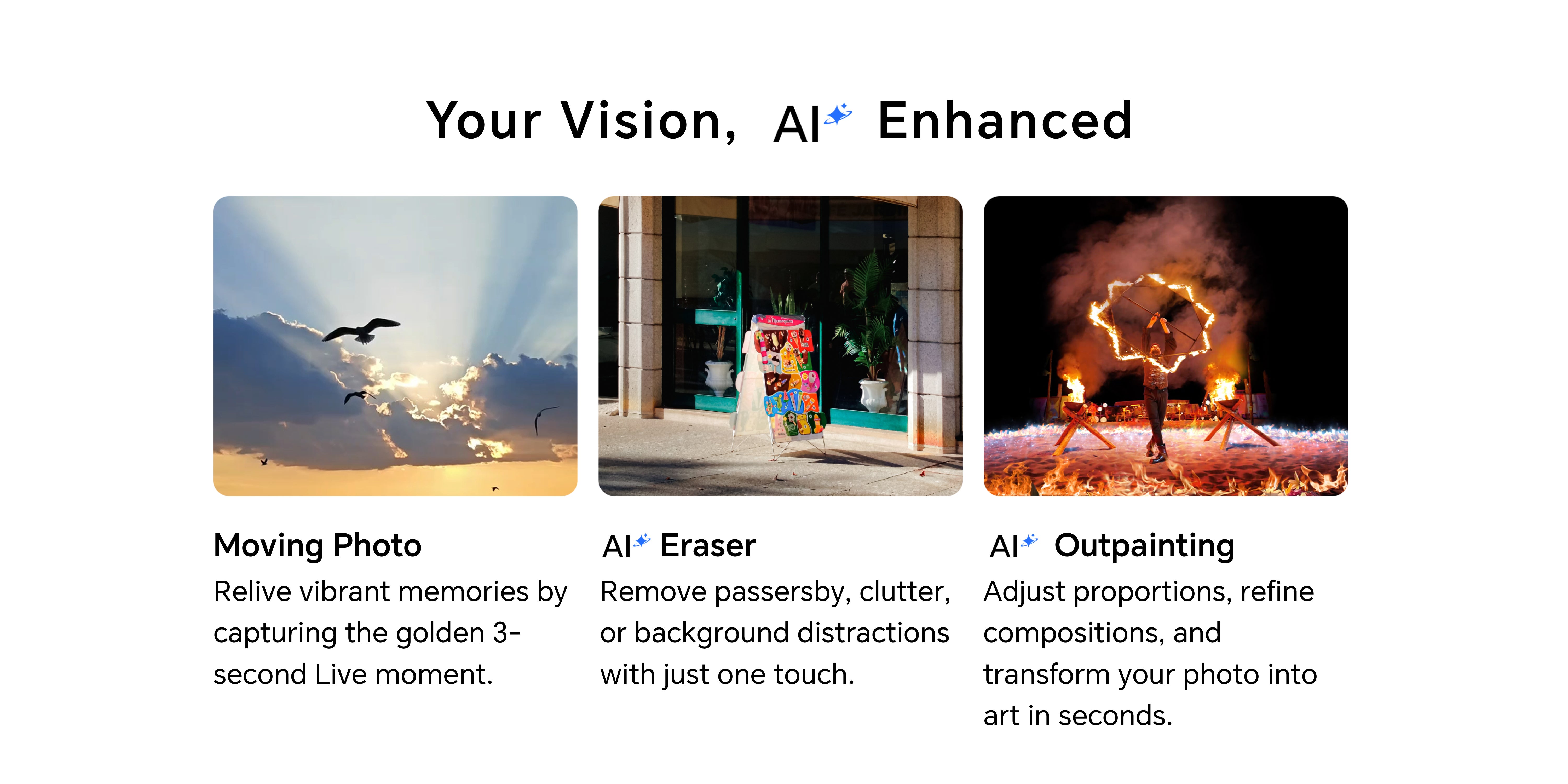 Your Vision, AI Enhanced

Moving Photo
Relive vibrant memories by capturing the golden 3-second Live moment.

AI Eraser
Remove passersby, clutter, or background distractions with just one touch.

AI Outpainting
Adjust proportions, refine compositions, and transform your photo into art in seconds.